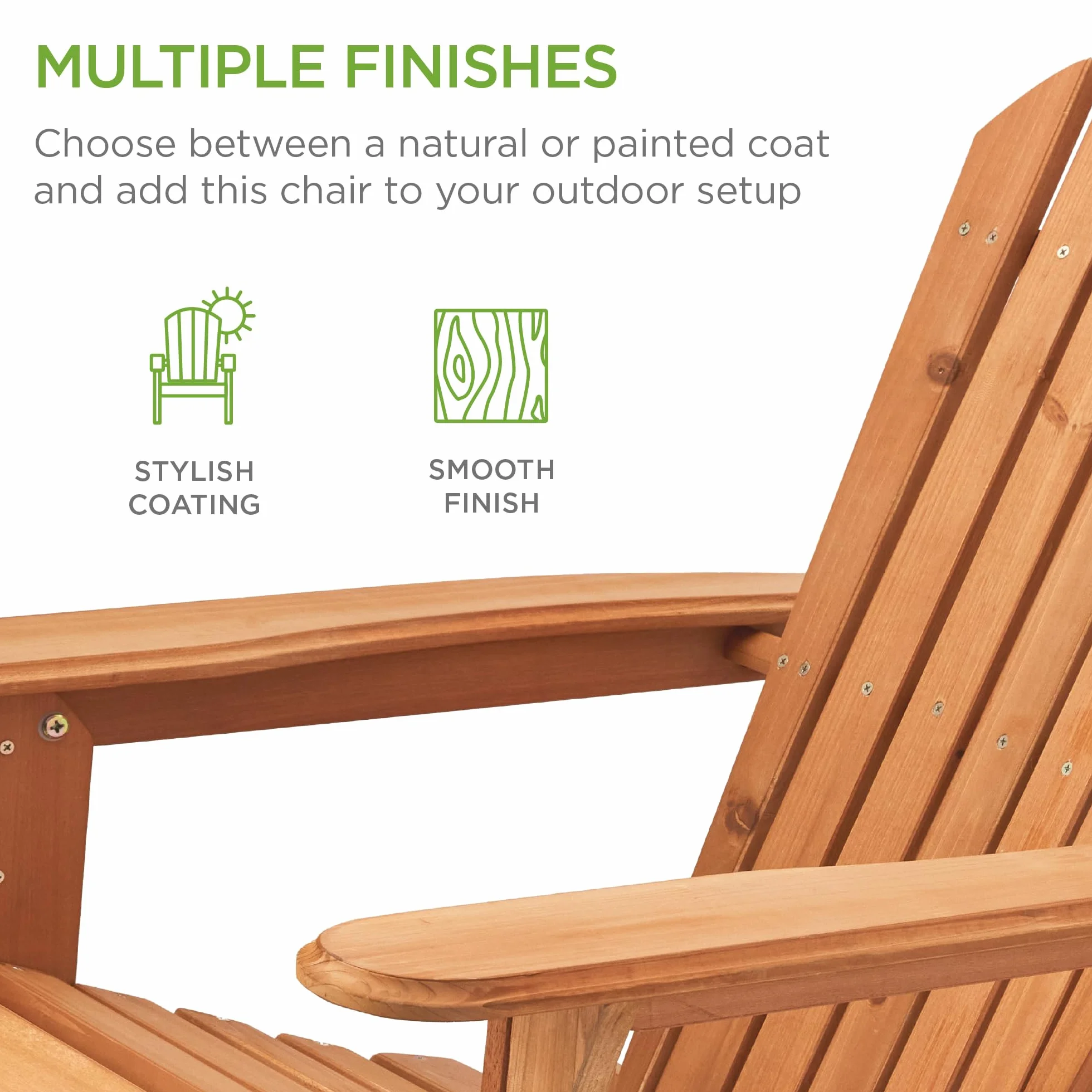 MULTIPLE FINISHES

Choose between a natural or painted coat and add this chair to your outdoor setup

STYLISH COATING

SMOOTH FINISH